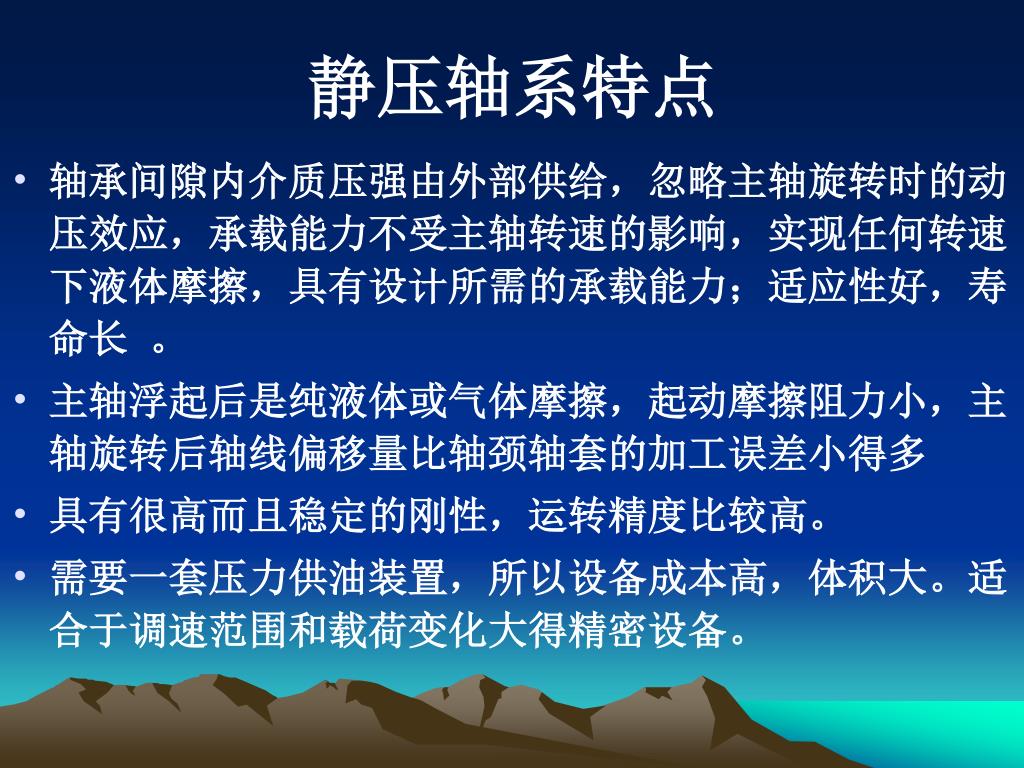 静压轴系特点

• 轴承间隙内介质压强由外部供给，忽略主轴旋转时的动压效应，承载能力不受主轴转速的影响，实现任何转速下液体摩擦，具有设计所需的承载能力；适应性好，寿命长 。

• 主轴浮起后是纯液体或气体摩擦，起动摩擦阻力小，主轴旋转后轴线偏移量比轴颈轴套的加工误差小得多

• 具有很高而且稳定的刚性，运转精度比较高。

• 需要一套压力供油装置，所以设备成本高，体积大。适合于调速范围和载荷变化大得精密设备。